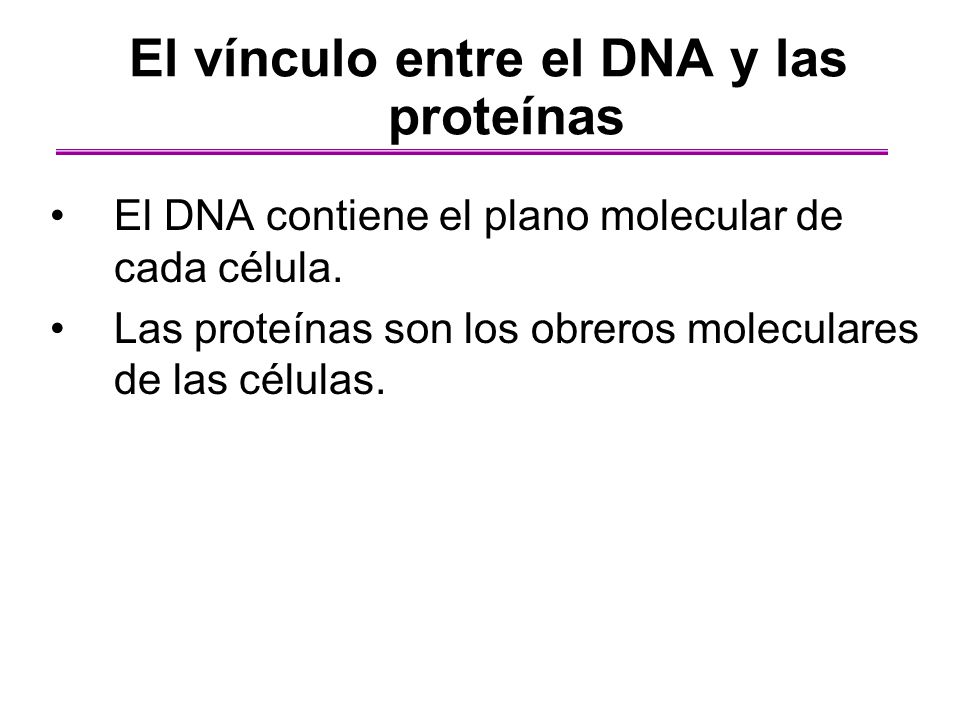 El vínculo entre el DNA y las proteínas

• El DNA contiene el plano molecular de cada célula.
• Las proteínas son los obreros moleculares de las células.